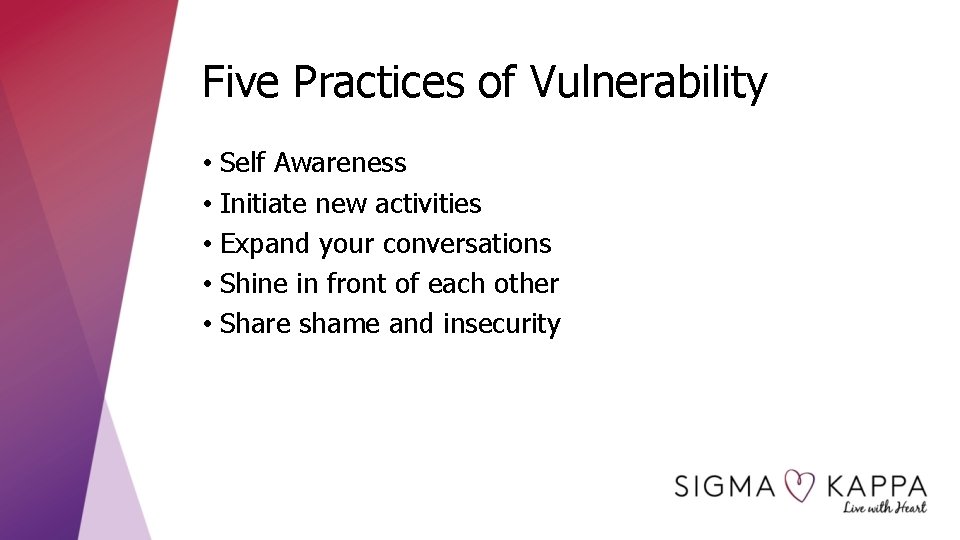 Five Practices of Vulnerability

• Self Awareness
• Initiate new activities
• Expand your conversations
• Shine in front of each other
• Share shame and insecurity

SIGMA KAPPA
Live with Heart